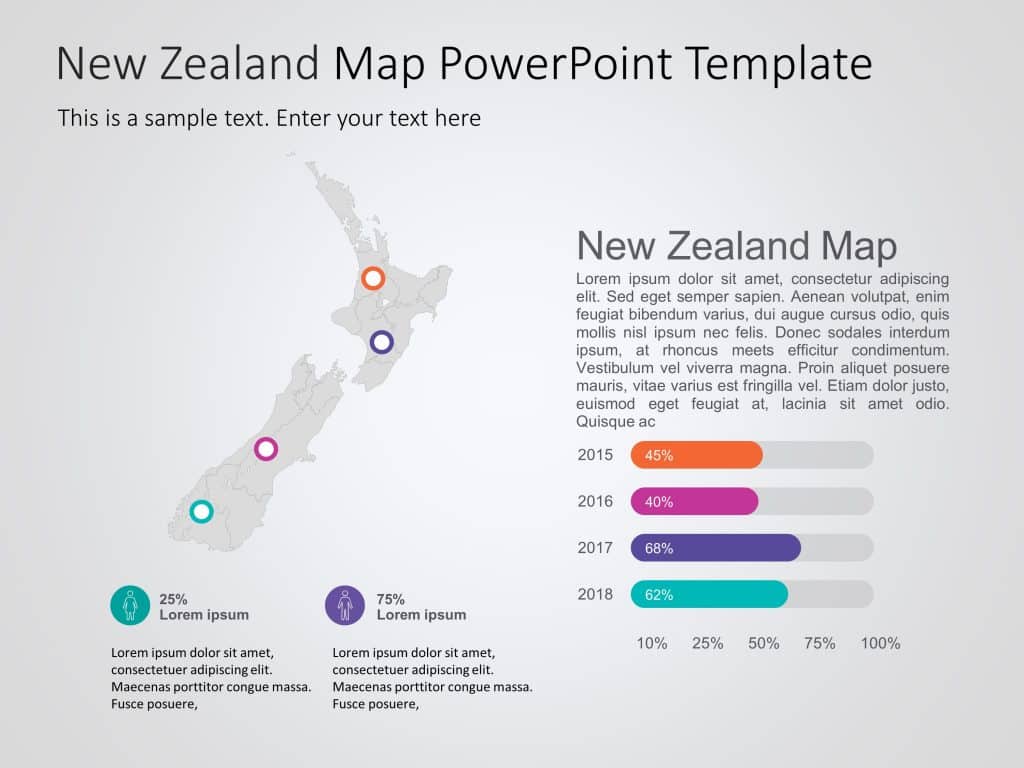 New Zealand Map PowerPoint Template

This is a sample text. Enter your text here

New Zealand Map

Lorem ipsum dolor sit amet, consectetur adipiscing elit. Sed eget semper sapien. Aenean volutpat, enim feugiat bibendum varius, dui augue cursus odio, quis mollis nisl ipsum nec felis. Donec sodales interdum ipsum, at rhoncus meets efficitur condimentum. Vestibulum vel viverra magna. Proin aliquet posuere mauris, vitae varius est fringilla vel. Etiam dolor justo, euismod eget feugiat at, lacinia sit amet odio. Quisque ac

2015 45%

2016 40%

2017 68%

2018 62%

10% 25% 50% 75% 100%

25%
Lorem ipsum

Lorem ipsum dolor sit amet, consectetuer adipiscing elit. Maecenas porttitor congue massa. Fusce posuere,

75%
Lorem ipsum

Lorem ipsum dolor sit amet, consectetuer adipiscing elit. Maecenas porttitor congue massa. Fusce posuere,